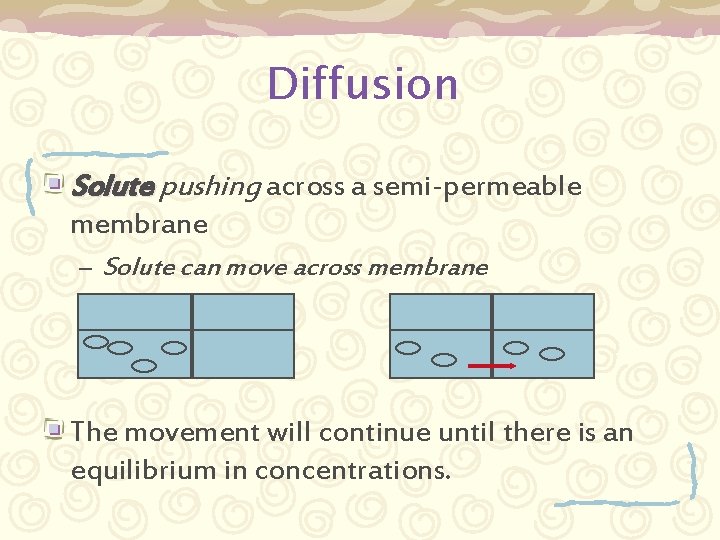 Diffusion

Solute pushing across a semi-permeable membrane

– Solute can move across membrane

The movement will continue until there is an equilibrium in concentrations.